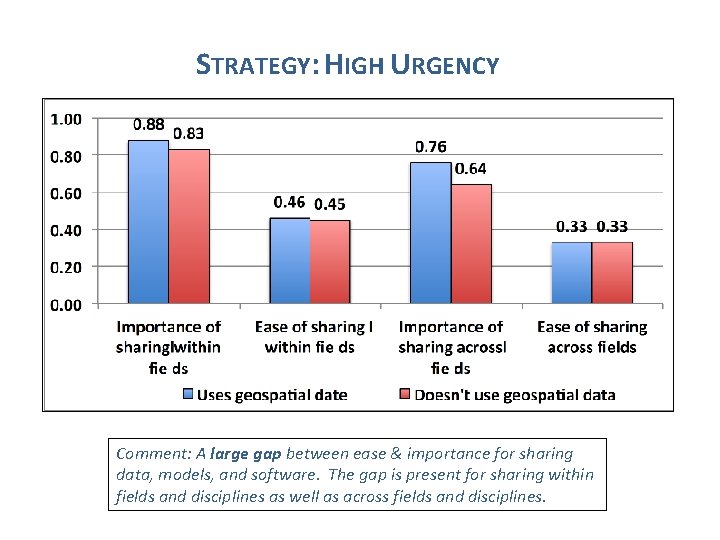 STRATEGY: HIGH URGENCY

1.00
0.80
0.60
0.40
0.20
0.00

0.88 0.83
0.46 0.45
0.76 0.64
0.33 0.33

Importance of sharinglwithin fie ds
Ease of sharing l within fie ds
Importance of sharing acrossl fie ds
Ease of sharing across fields

Uses geospatial date
Doesn't use geospatial data

Comment: A large gap between ease & importance for sharing data, models, and software. The gap is present for sharing within fields and disciplines as well as across fields and disciplines.